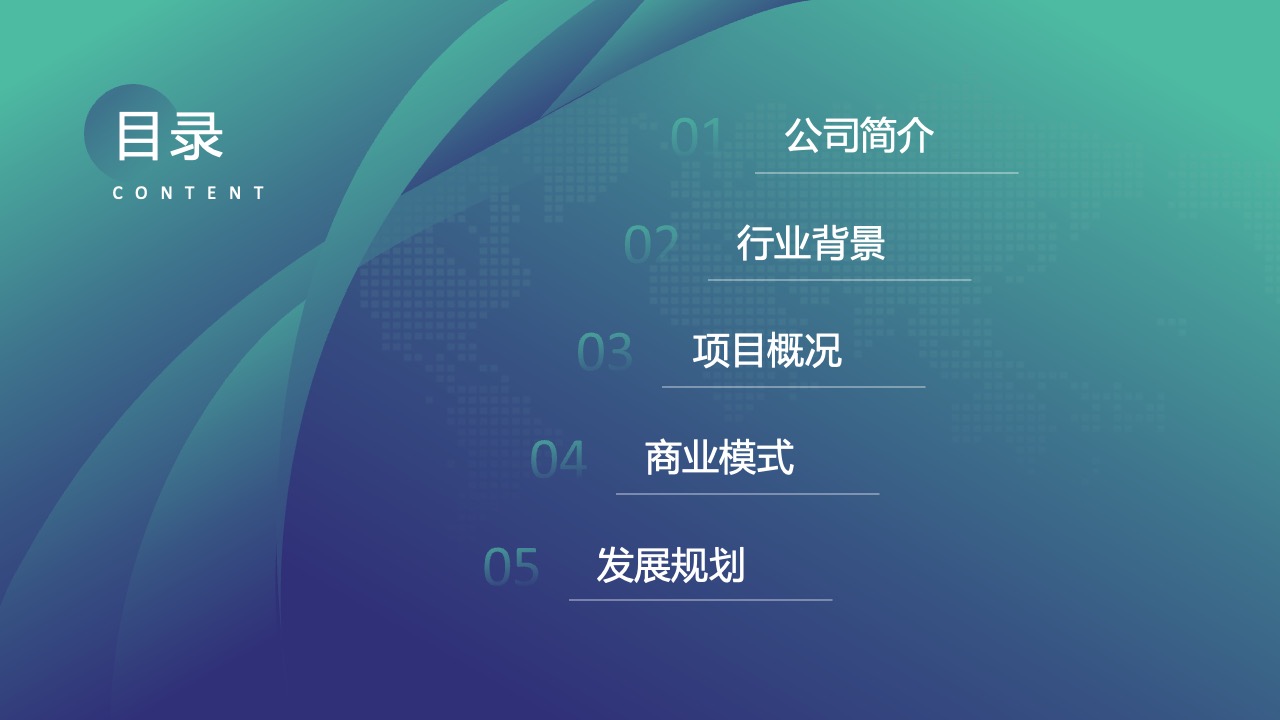 目录
CONTENT

01 公司简介

02 行业背景

03 项目概况

04 商业模式

05 发展规划